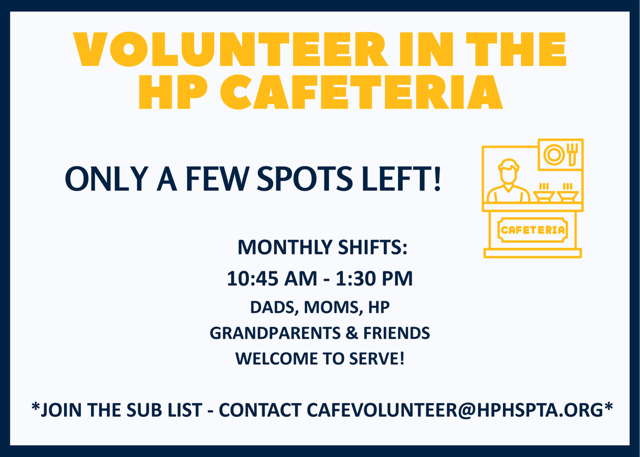 VOLUNTEER IN THE HP CAFETERIA

ONLY A FEW SPOTS LEFT!

CAFETERIA

MONTHLY SHIFTS:

10:45 AM - 1:30 PM

DADS, MOMS, HP GRANDPARENTS & FRIENDS WELCOME TO SERVE!

*JOIN THE SUB LIST - CONTACT CAFEVOLUNTEER@HPHSPTA.ORG*